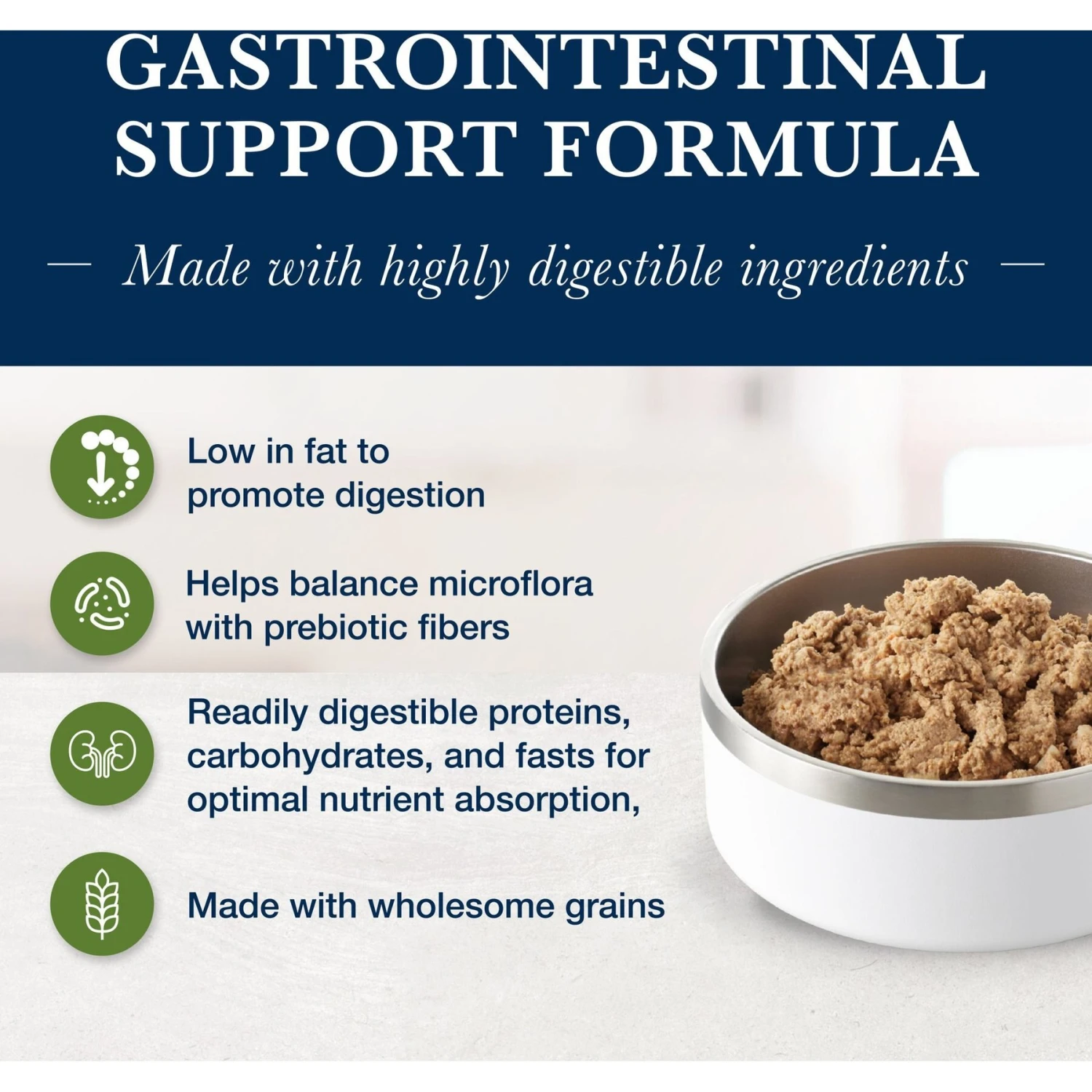 GASTROINTESTINAL SUPPORT FORMULA

— Made with highly digestible ingredients —

Low in fat to promote digestion

Helps balance microflora with prebiotic fibers

Readily digestible proteins, carbohydrates, and fasts for optimal nutrient absorption,

Made with wholesome grains